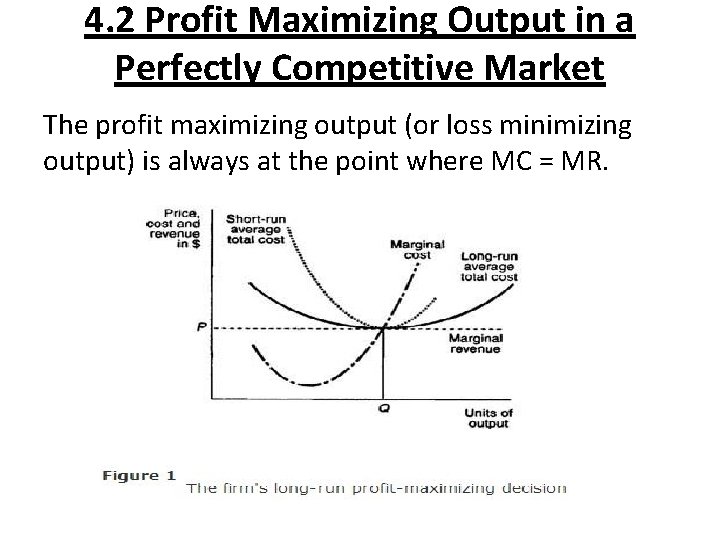 4.2 Profit Maximizing Output in a Perfectly Competitive Market

The profit maximizing output (or loss minimizing output) is always at the point where MC = MR.

Price, cost and revenue in $

Short-run average total cost

Marginal cost

Long-run average total cost

P

Marginal revenue

Q

Units of output

Figure 1 The firm's long-run profit-maximizing decision